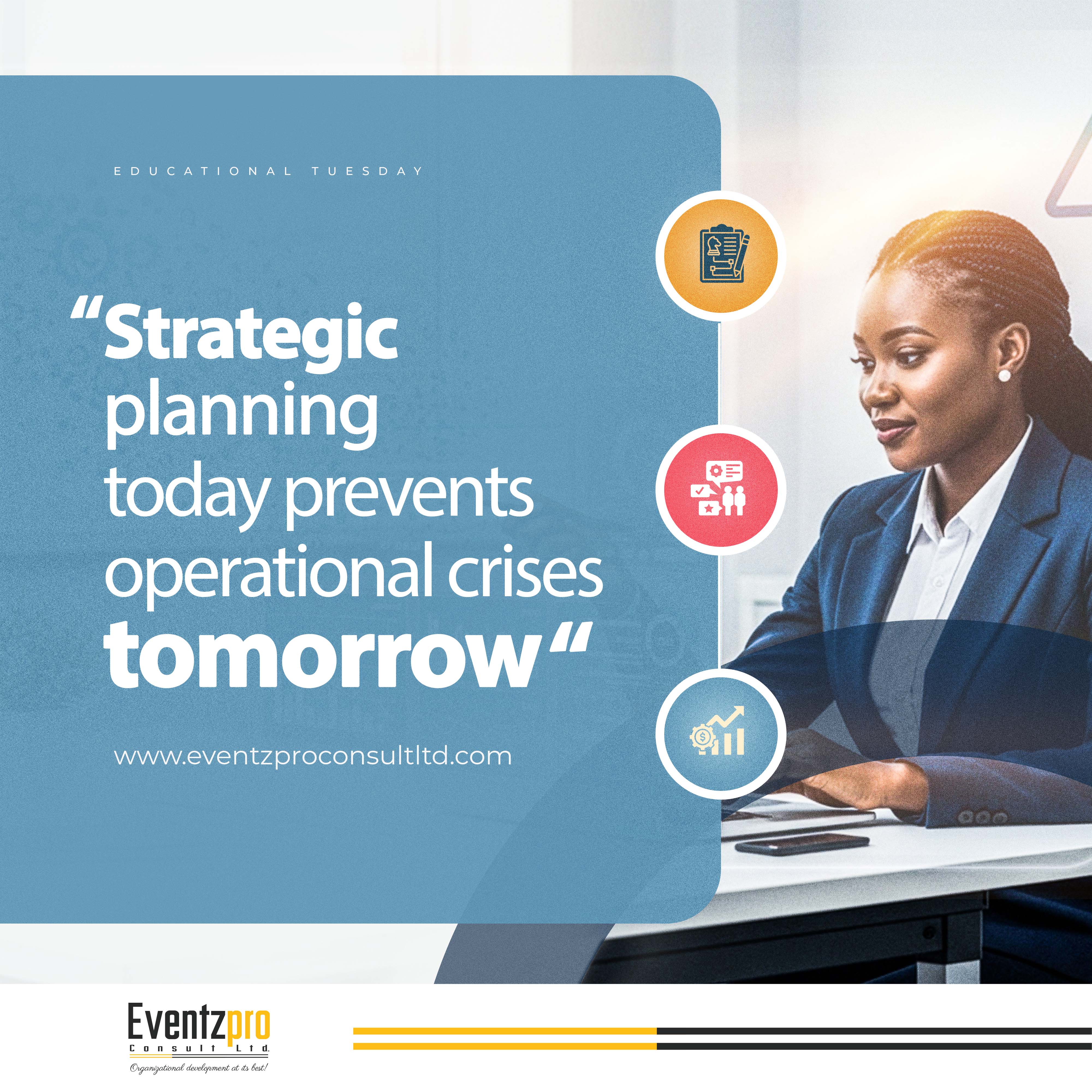 EDUCATIONAL TUESDAY

“Strategic planning today prevents operational crises tomorrow“

www.eventzproconsultltd.com

Eventzpro
Consult Ltd.
Organizational development at its best!